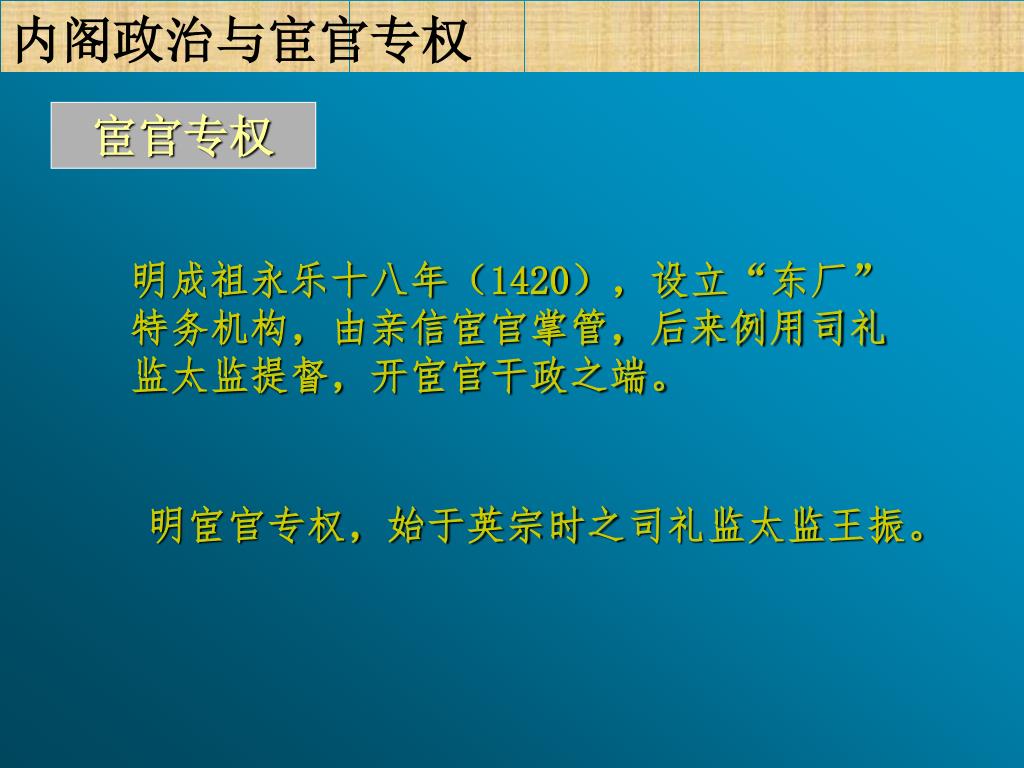 内阁政治与宦官专权

宦官专权

明成祖永乐十八年（1420），设立“东厂”特务机构，由亲信宦官掌管，后来例用司礼监太监提督，开宦官干政之端。

明宦官专权，始于英宗时之司礼监太监王振。